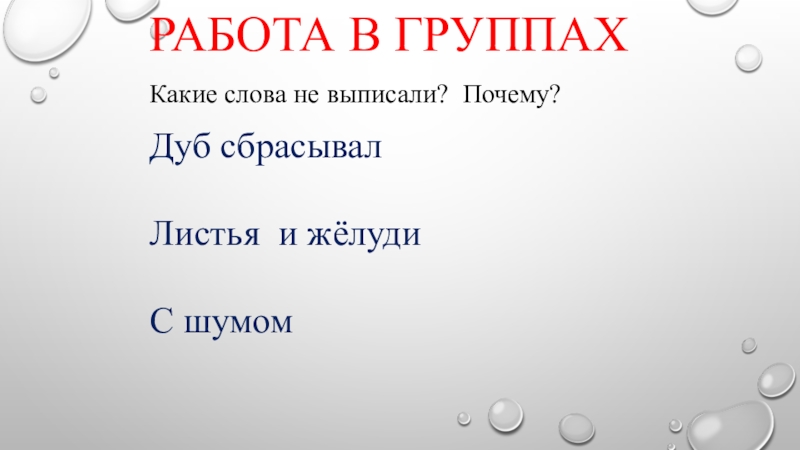 РАБОТА В ГРУППАХ

Какие слова не выписали? Почему?

Дуб сбрасывал

Листья и жёлуди

С шумом